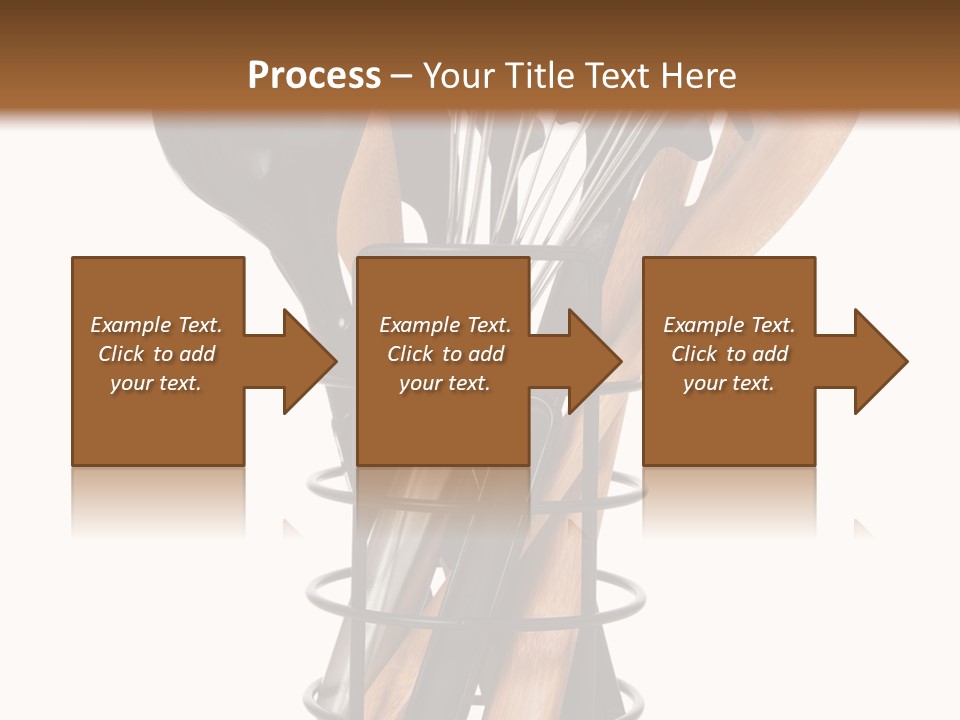 Process – Your Title Text Here

Example Text. Click to add your text.

Example Text. Click to add your text.

Example Text. Click to add your text.